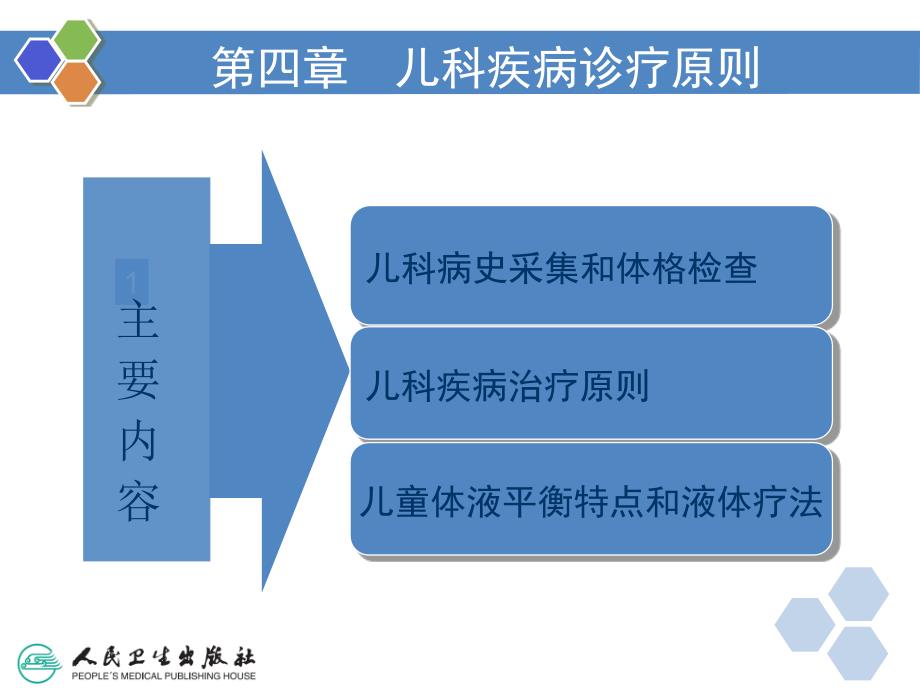 第四章　儿科疾病诊疗原则

1

主要内容

儿科病史采集和体格检查

儿科疾病治疗原则

儿童体液平衡特点和液体疗法

人民卫生出版社
PEOPLE'S MEDICAL PUBLISHING HOUSE